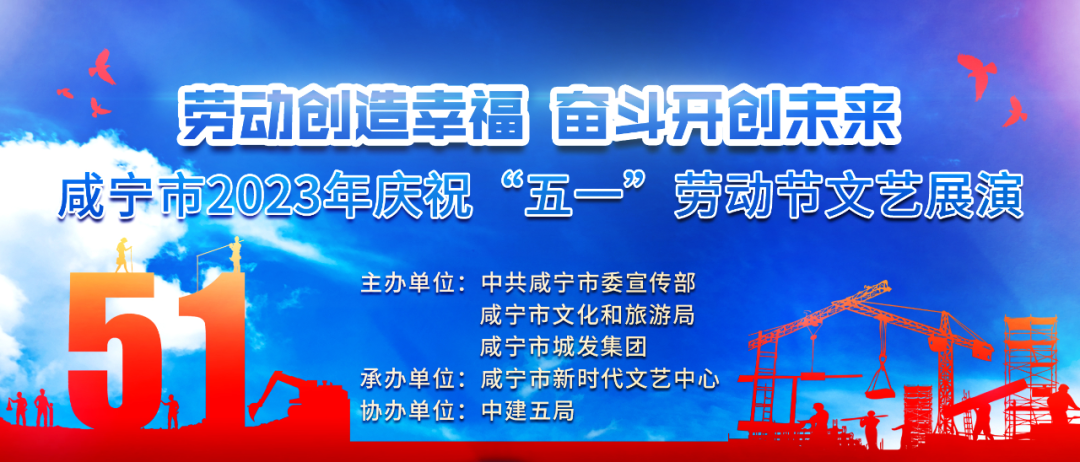 劳动创造幸福 奋斗开创未来
咸宁市2023年庆祝“五一”劳动节文艺展演

51

主办单位：中共咸宁市委宣传部
咸宁市文化和旅游局
咸宁市城发集团
承办单位：咸宁市新时代文艺中心
协办单位：中建五局